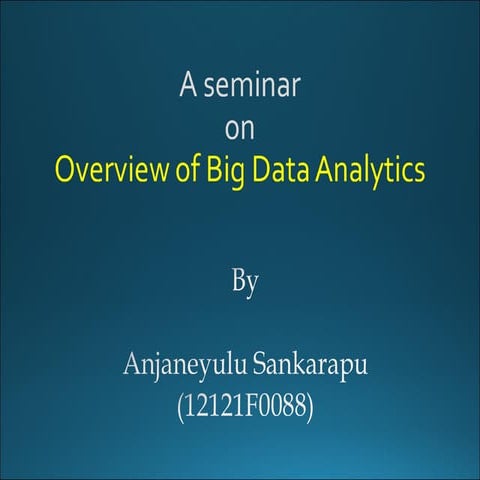 A seminar
on
Overview of Big Data Analytics

By

Anjaneyulu Sankarapu
(12121F0088)